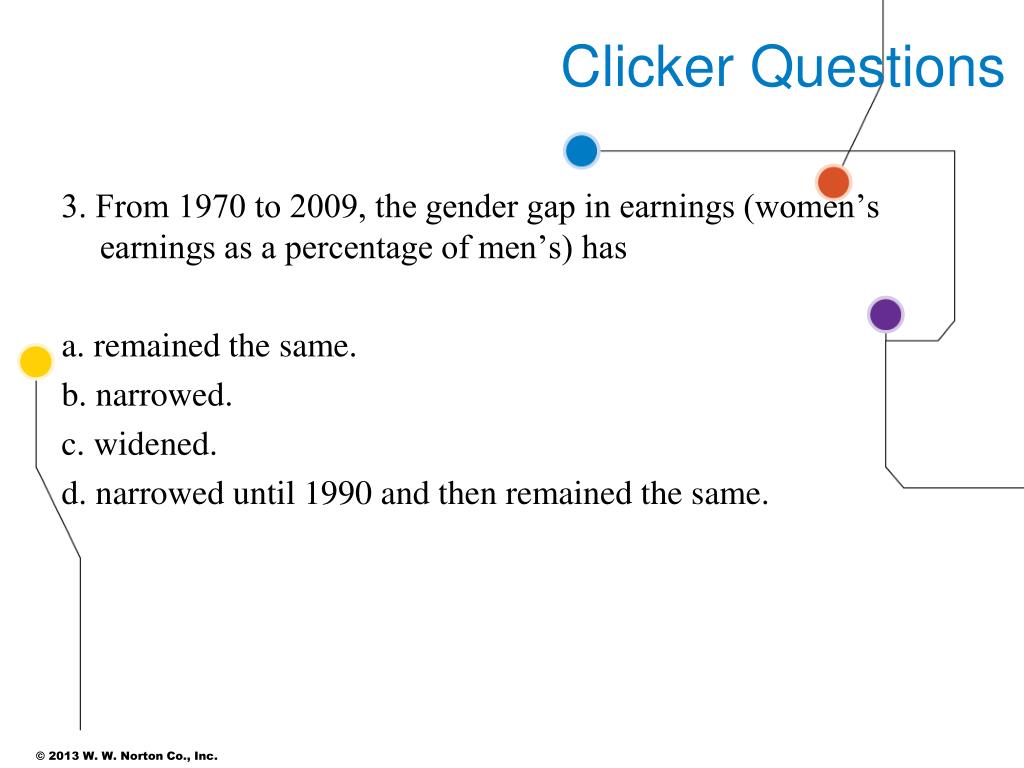 Clicker Questions

3. From 1970 to 2009, the gender gap in earnings (women’s earnings as a percentage of men’s) has

a. remained the same.
b. narrowed.
c. widened.
d. narrowed until 1990 and then remained the same.

© 2013 W. W. Norton Co., Inc.